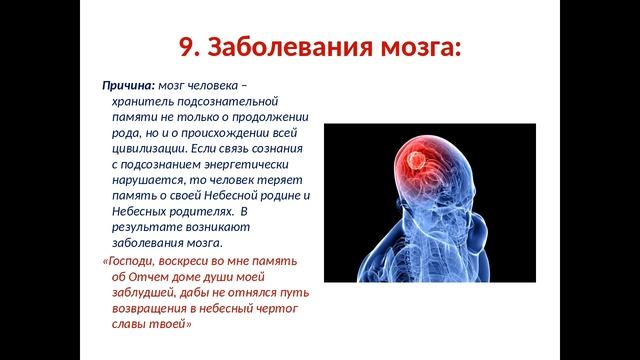 9. Заболевания мозга:

Причина: мозг человека – хранитель подсознательной памяти не только о продолжении рода, но и о происхождении всей цивилизации. Если связь сознания с подсознанием энергетически нарушается, то человек теряет память о своей Небесной родине и Небесных родителях. В результате возникают заболевания мозга.

«Господи, воскреси во мне память об Отчем доме души моей заблудшей, дабы не отнялся путь возвращения в небесный чертог славы твоей»